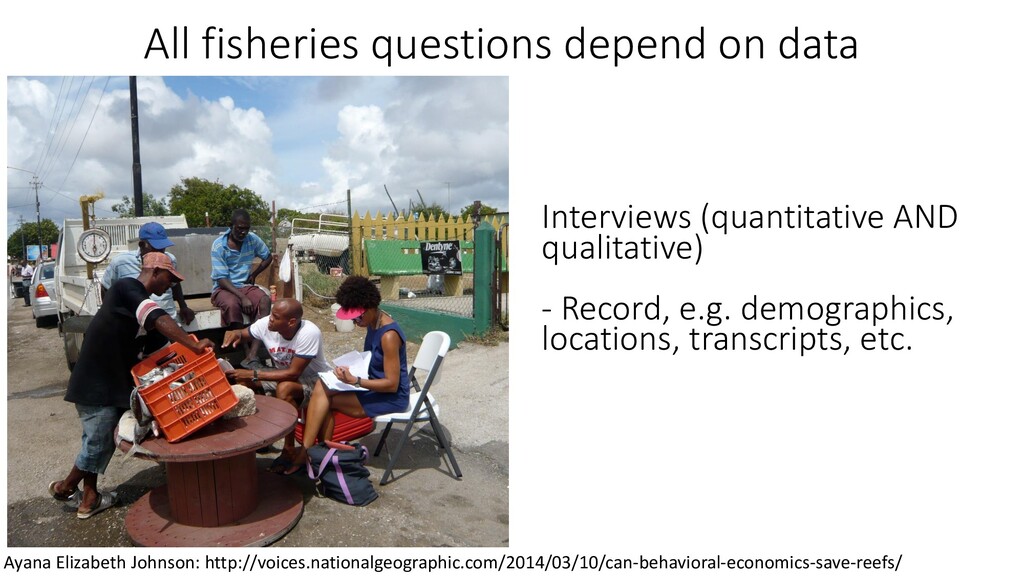 All fisheries questions depend on data

Dentyne

Interviews (quantitative AND qualitative)

- Record, e.g. demographics, locations, transcripts, etc.

Ayana Elizabeth Johnson: http://voices.nationalgeographic.com/2014/03/10/can-behavioral-economics-save-reefs/